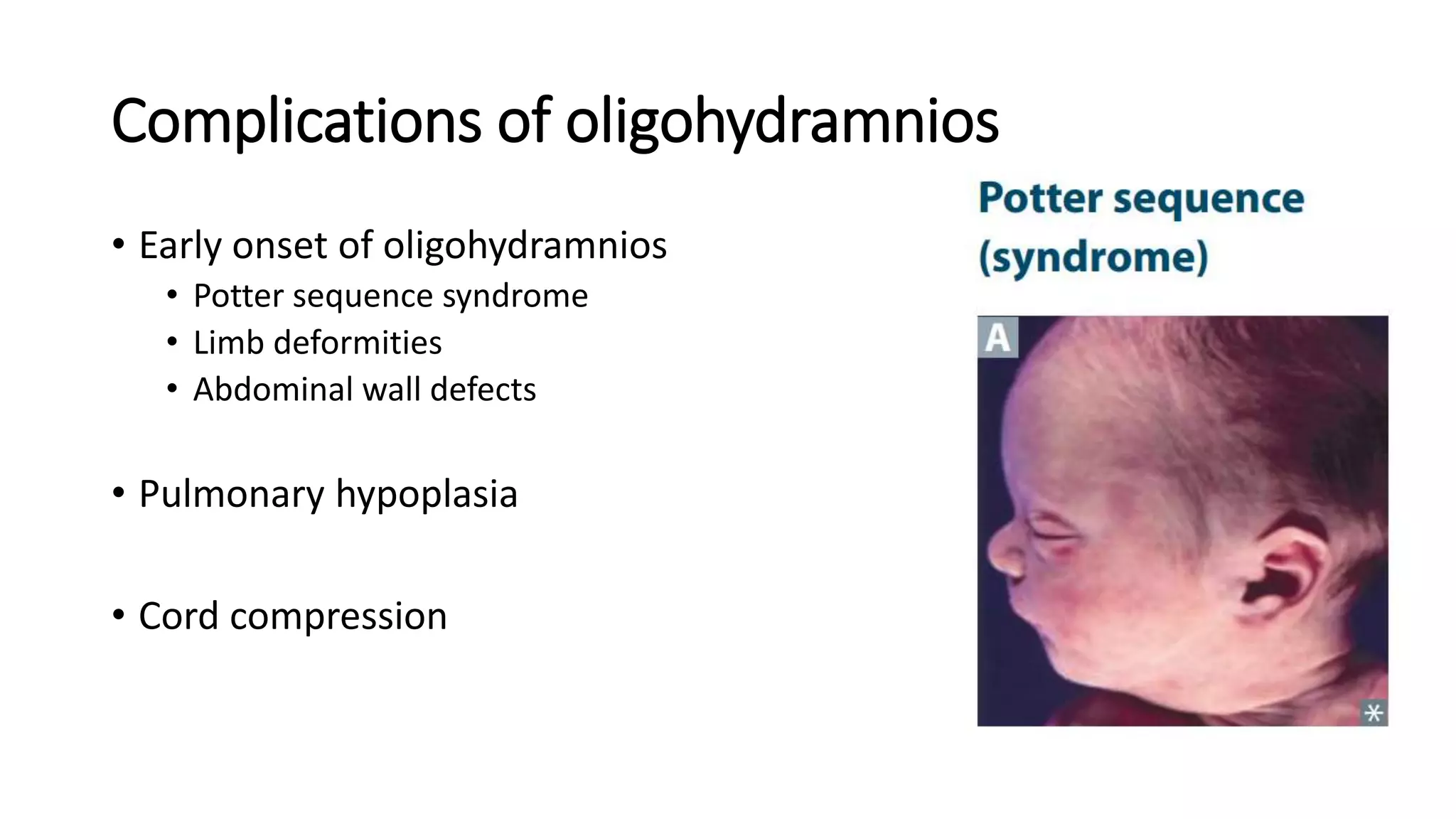 Complications of oligohydramnios

• Early onset of oligohydramnios
  • Potter sequence syndrome
  • Limb deformities
  • Abdominal wall defects

• Pulmonary hypoplasia

• Cord compression

Potter sequence (syndrome)

A